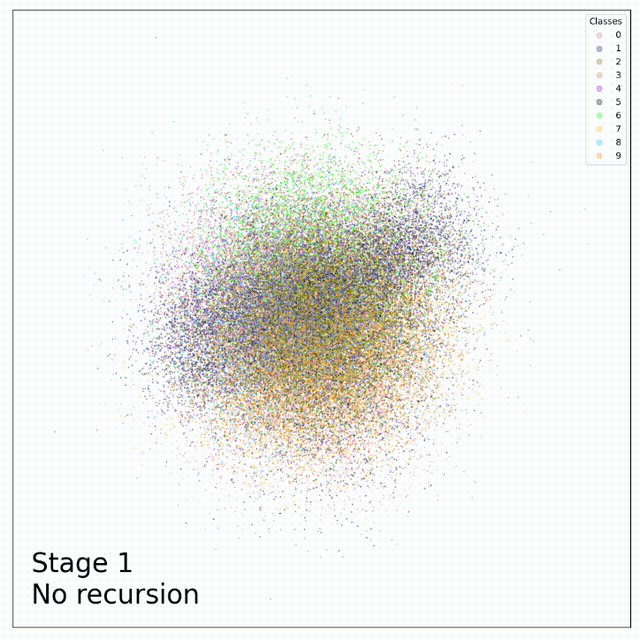 Classes
0
1
2
3
4
5
6
7
8
9

Stage 1
No recursion